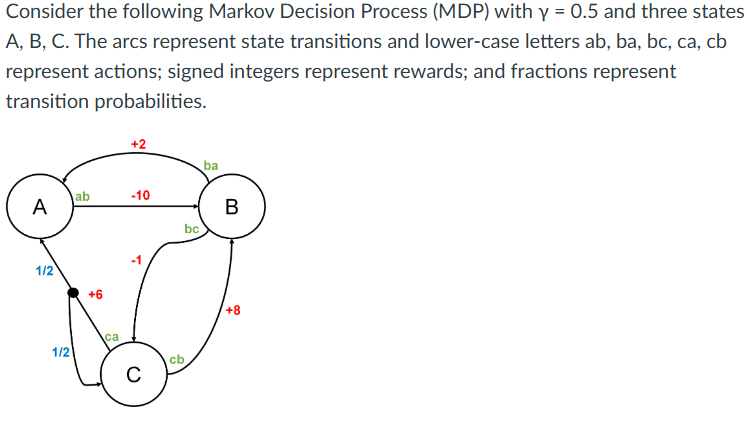 Consider the following Markov Decision Process (MDP) with γ = 0.5 and three states A, B, C. The arcs represent state transitions and lower-case letters ab, ba, bc, ca, cb represent actions; signed integers represent rewards; and fractions represent transition probabilities.

+2
ba
A
ab
-10
B
bc
-1
1/2
+6
+8
ca
1/2
cb
C